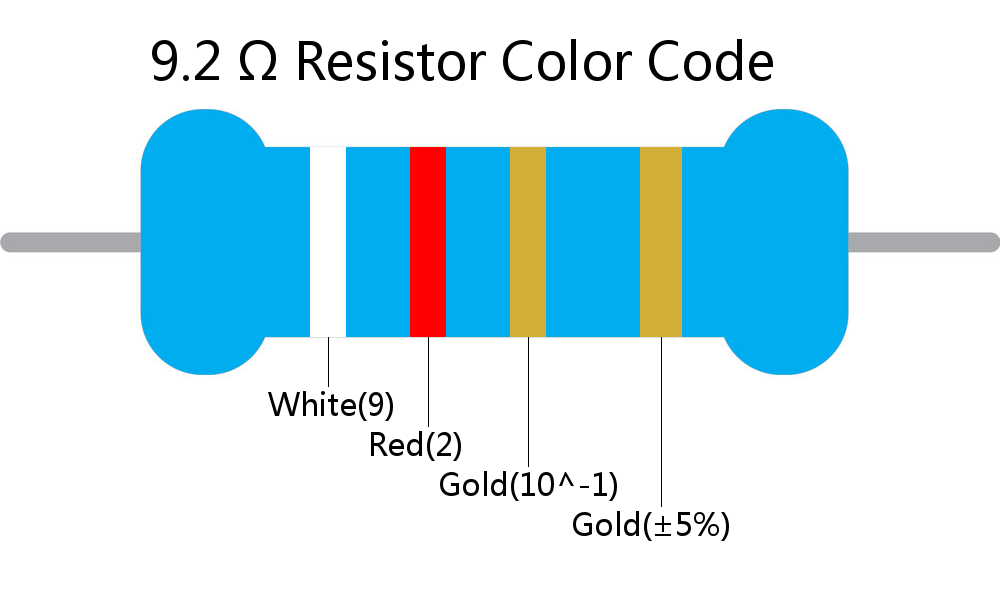 9.2 Ω Resistor Color Code

White(9)
Red(2)
Gold(10^-1)
Gold(±5%)